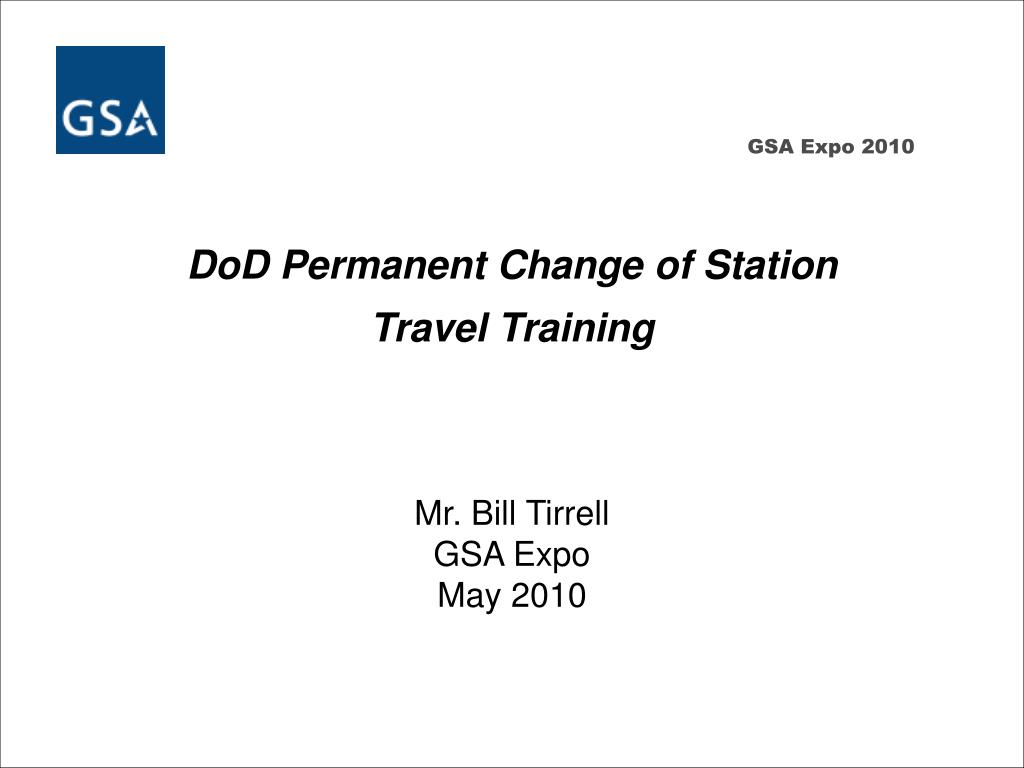 GSA

GSA Expo 2010

DoD Permanent Change of Station Travel Training

Mr. Bill Tirrell
GSA Expo
May 2010